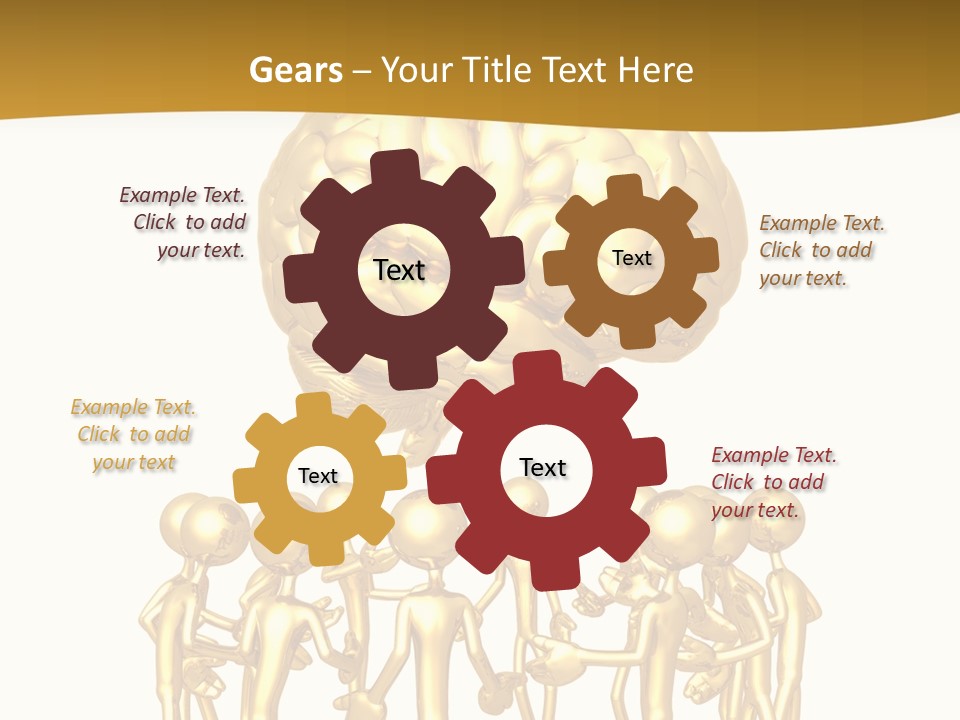 Gears – Your Title Text Here

Example Text. Click to add your text.

Text

Text

Example Text. Click to add your text.

Example Text. Click to add your text

Text

Text

Example Text. Click to add your text.